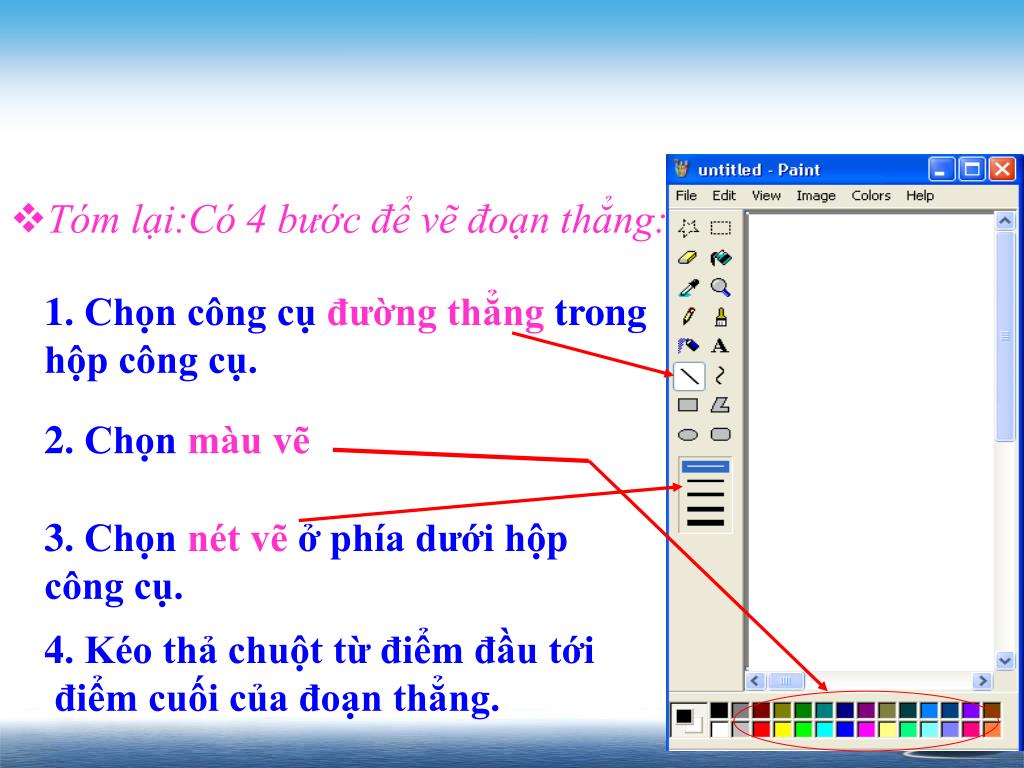 ❖Tóm lại:Có 4 bước để vẽ đoạn thẳng:

1. Chọn công cụ đường thẳng trong hộp công cụ.

2. Chọn màu vẽ

3. Chọn nét vẽ ở phía dưới hộp công cụ.

4. Kéo thả chuột từ điểm đầu tới điểm cuối của đoạn thẳng.

untitled - Paint

File Edit View Image Colors Help

A